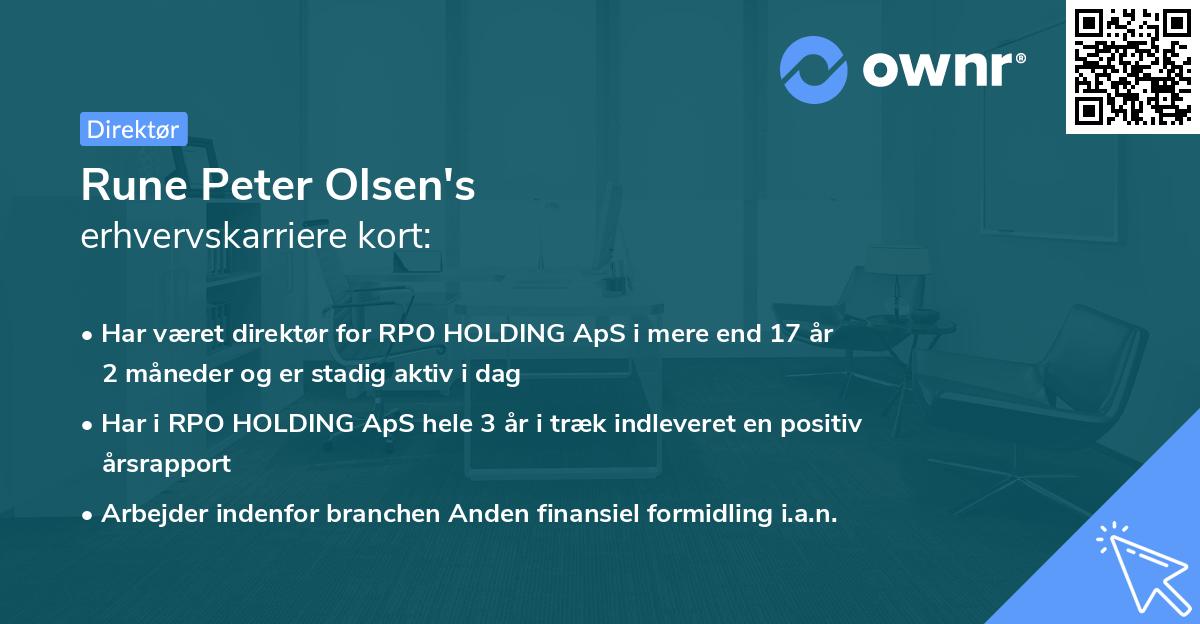 ownr®

Direktør

Rune Peter Olsen's
erhvervskarriere kort:

• Har været direktør for RPO HOLDING ApS i mere end 17 år 2 måneder og er stadig aktiv i dag

• Har i RPO HOLDING ApS hele 3 år i træk indleveret en positiv årsrapport

• Arbejder indenfor branchen Anden finansiel formidling i.a.n.